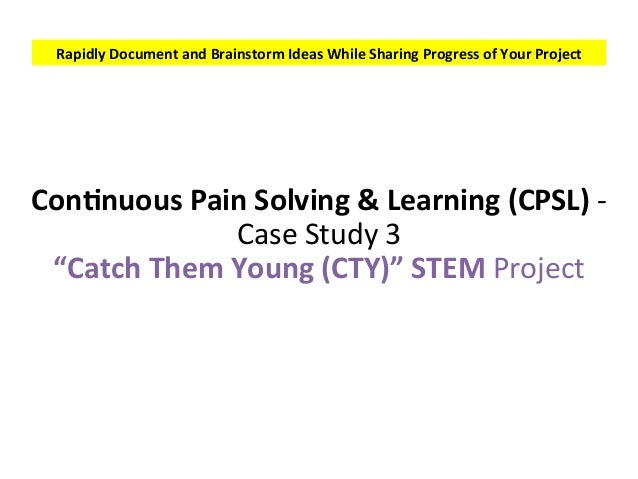 Rapidly Document and Brainstorm Ideas While Sharing Progress of Your Project

Continuous Pain Solving & Learning (CPSL) - Case Study 3
“Catch Them Young (CTY)” STEM Project